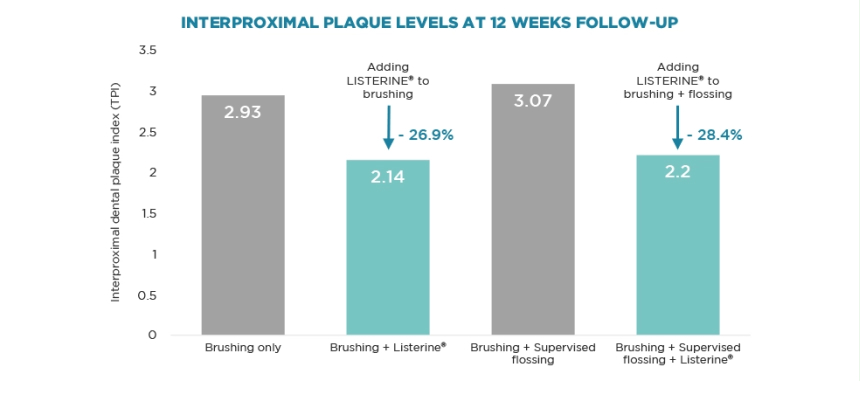 INTERPROXIMAL PLAQUE LEVELS AT 12 WEEKS FOLLOW-UP

Interproximal dental plaque index (TPI)

3.5
3
2.5
2
1.5
1
0.5
0

2.93

Adding LISTERINE® to brushing

- 26.9%

2.14

3.07

Adding LISTERINE® to brushing + flossing

- 28.4%

2.2

Brushing only

Brushing + Listerine®

Brushing + Supervised flossing

Brushing + Supervised flossing + Listerine®